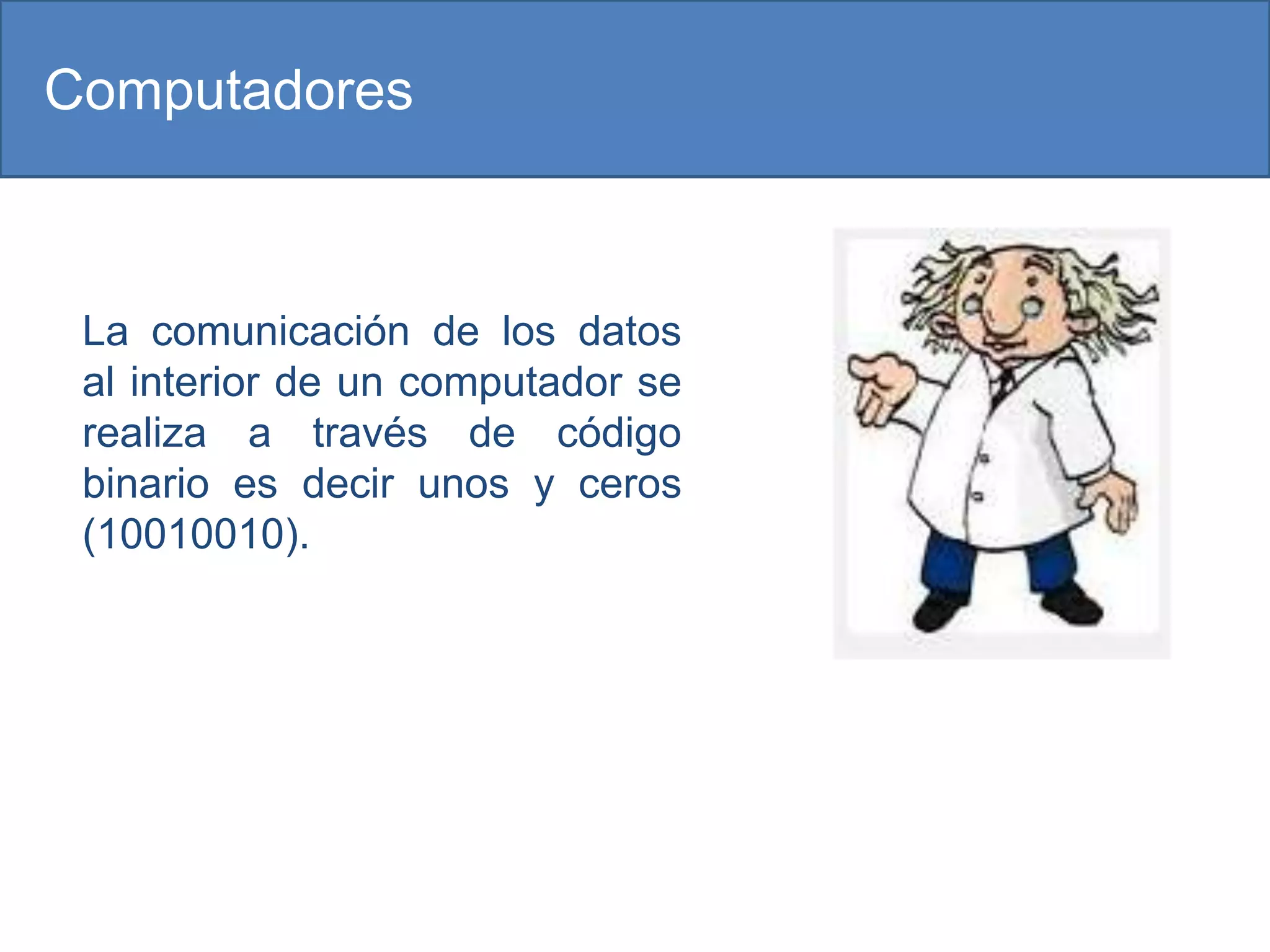 Computadores

La comunicación de los datos al interior de un computador se realiza a través de código binario es decir unos y ceros (10010010).